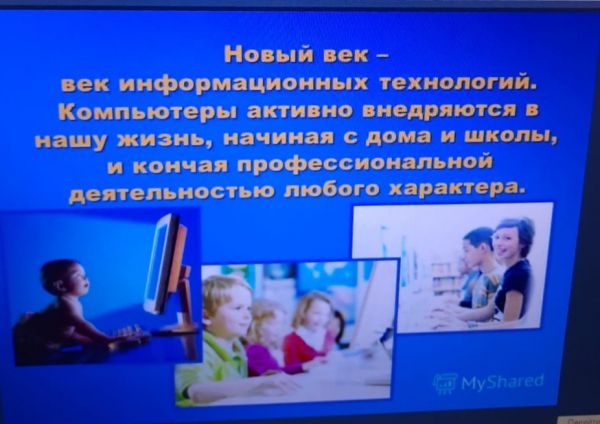 Новый век –
век информационных технологий.
Компьютеры активно внедряются в нашу жизнь, начиная с дома и школы, и кончая профессиональной деятельностью любого характера.

MyShared